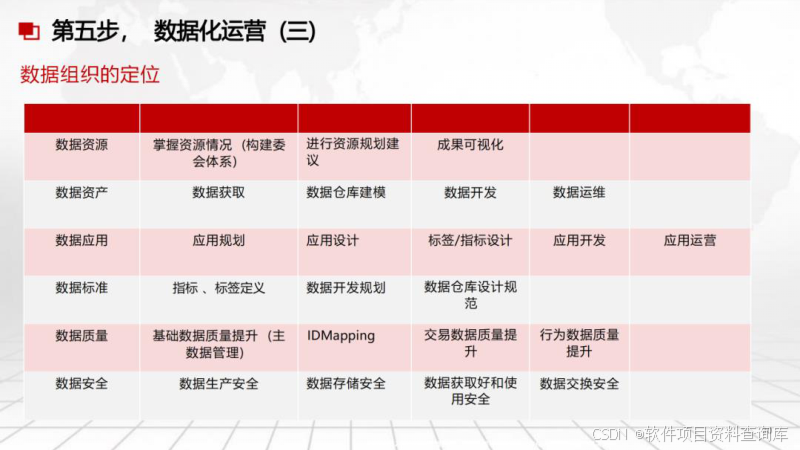 第五步， 数据化运营（三）

数据组织的定位

| | | | | | |
|---|---|---|---|---|---|
| 数据资源 | 掌握资源情况（构建委会体系） | 进行资源规划建议 | 成果可视化 | | |
| 数据资产 | 数据获取 | 数据仓库建模 | 数据开发 | 数据运维 | |
| 数据应用 | 应用规划 | 应用设计 | 标签/指标设计 | 应用开发 | 应用运营 |
| 数据标准 | 指标 、标签定义 | 数据开发规划 | 数据仓库设计规范 | | |
| 数据质量 | 基础数据质量提升（主数据管理） | IDMapping | 交易数据质量提升 | 行为数据质量提升 | |
| 数据安全 | 数据生产安全 | 数据存储安全 | 数据获取好和使用安全 | 数据交换安全 | |

CSDN @软件项目资料查询库